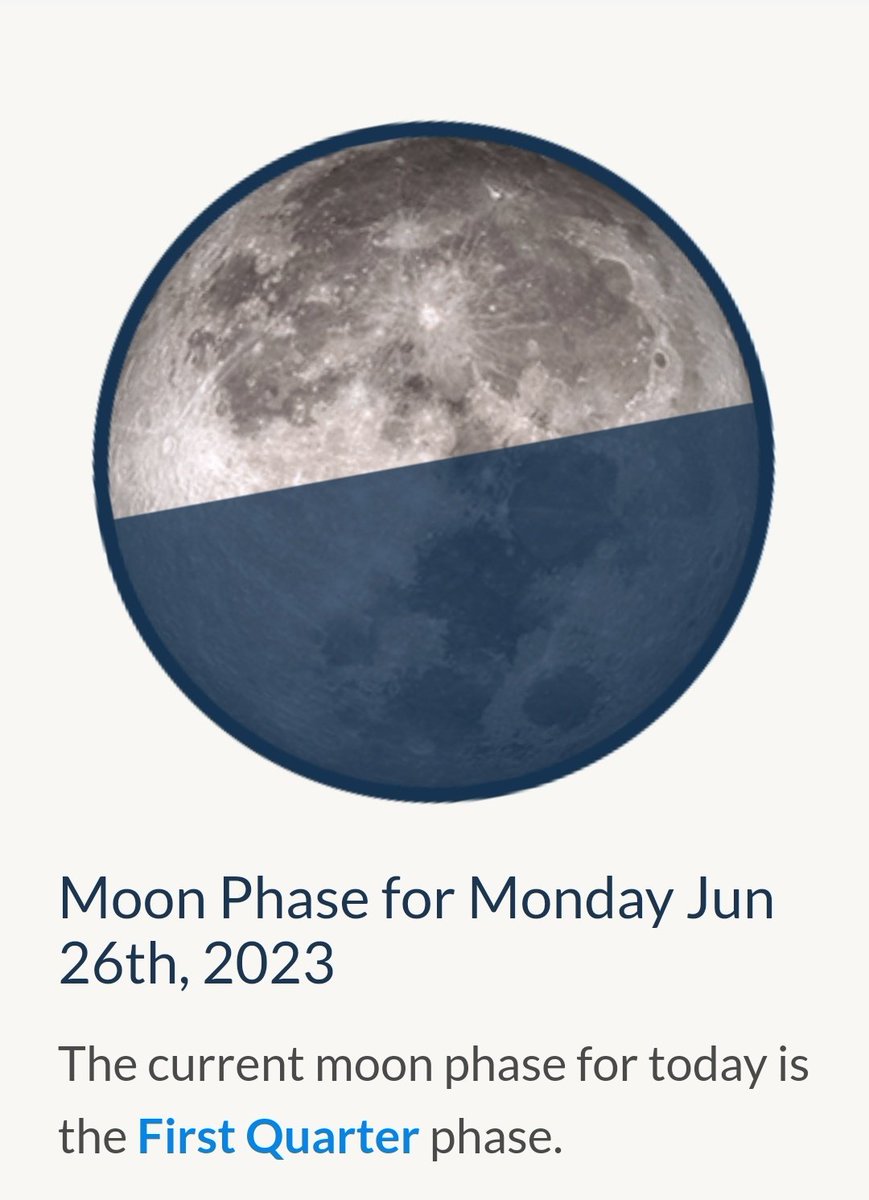 Moon Phase for Monday Jun 26th, 2023

The current moon phase for today is the First Quarter phase.